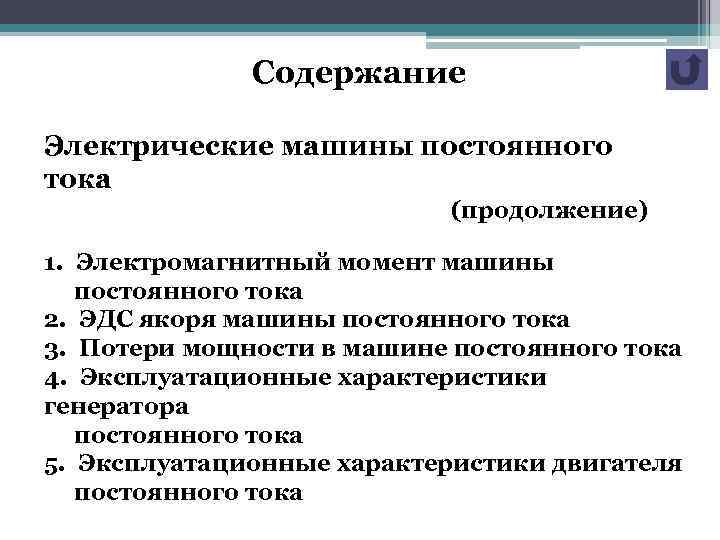 Содержание

Электрические машины постоянного тока

(продолжение)

1. Электромагнитный момент машины постоянного тока
2. ЭДС якоря машины постоянного тока
3. Потери мощности в машине постоянного тока
4. Эксплуатационные характеристики генератора постоянного тока
5. Эксплуатационные характеристики двигателя постоянного тока